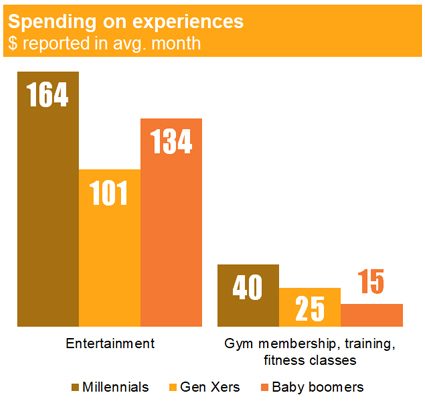 Spending on experiences
$ reported in avg. month

164
101
134

40
25
15

Entertainment

Gym membership, training, fitness classes

Millennials Gen Xers Baby boomers